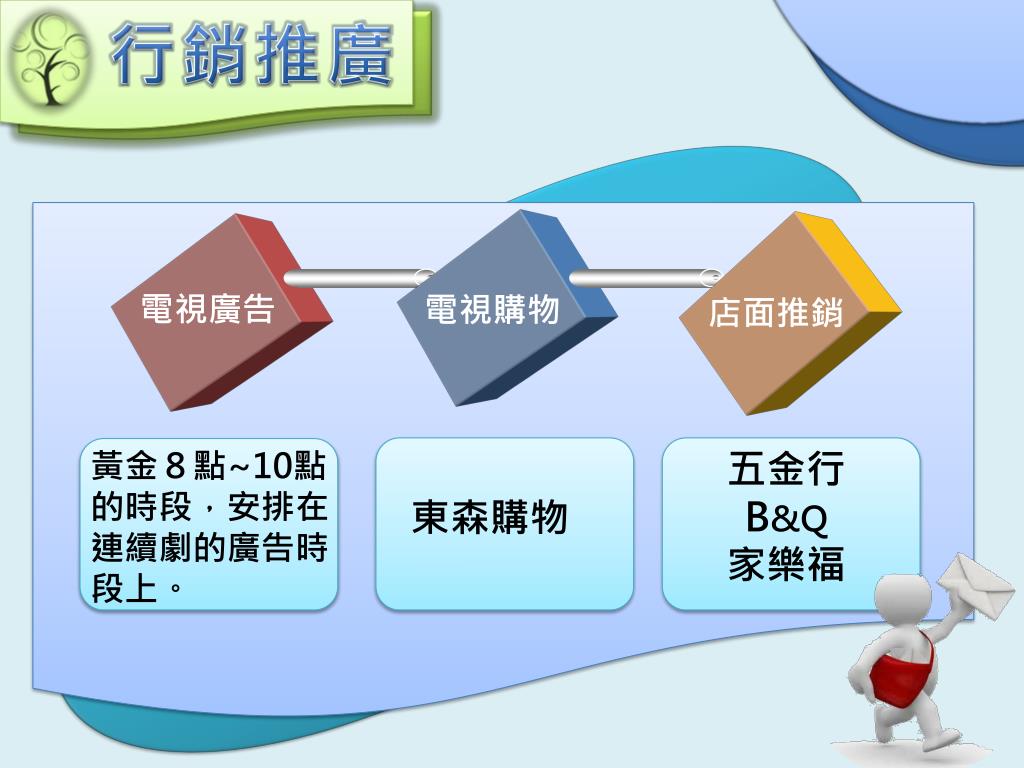 行銷推廣

電視廣告

電視購物

店面推銷

黃金 8 點~10點的時段，安排在連續劇的廣告時段上。

東森購物

五金行
B&Q
家樂福